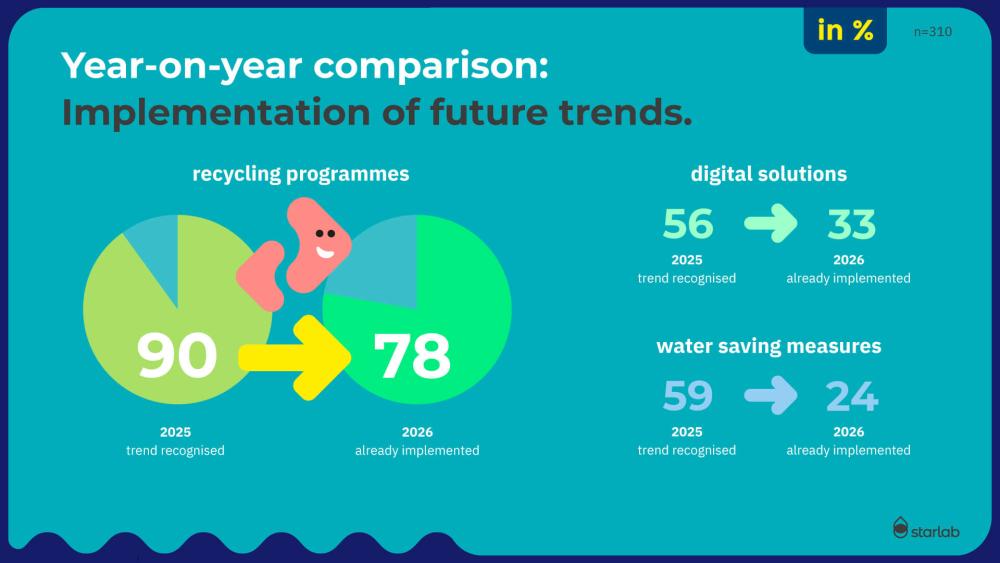 in %

n=310

Year-on-year comparison:
Implementation of future trends.

recycling programmes

90

78

2025
trend recognised

2026
already implemented

digital solutions

56

33

2025
trend recognised

2026
already implemented

water saving measures

59

24

2025
trend recognised

2026
already implemented

starlab